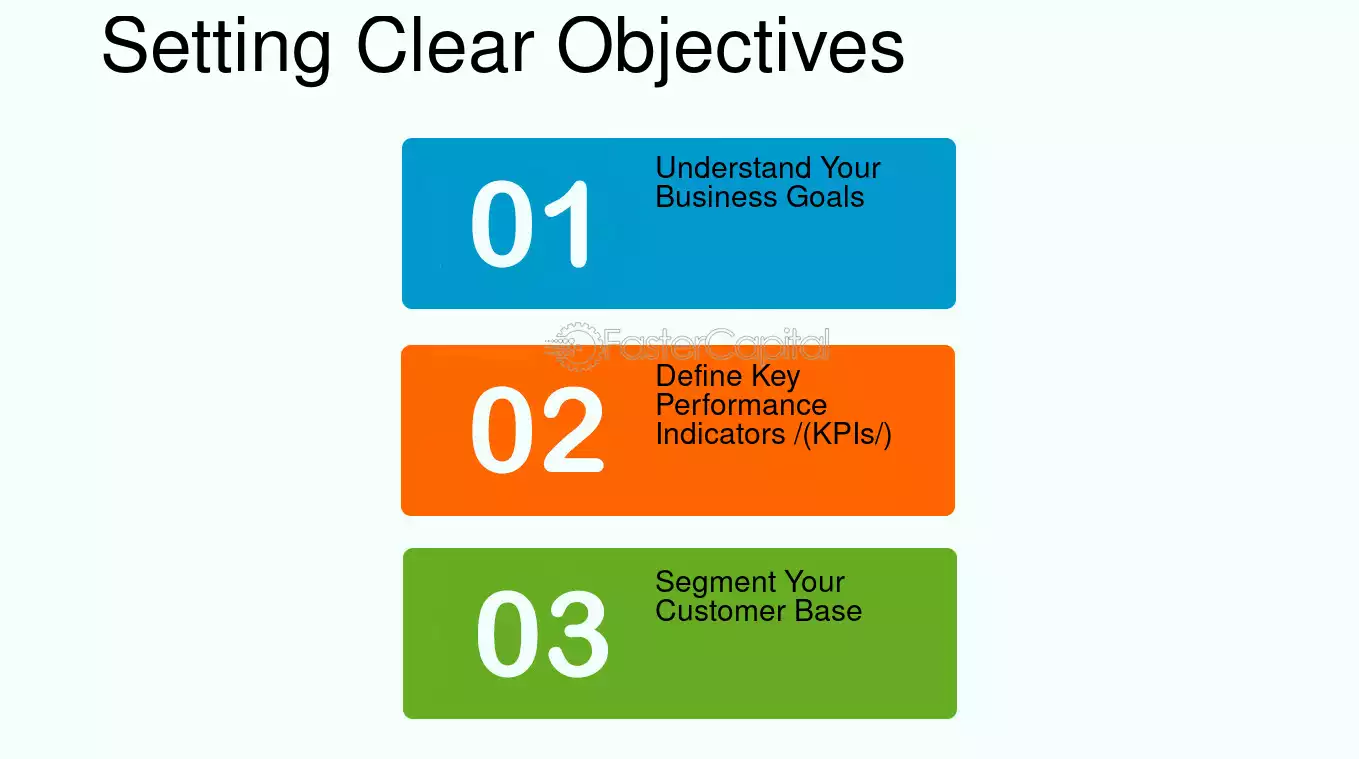 Setting Clear Objectives

01

Understand Your Business Goals

02

Define Key Performance Indicators /(KPIs/)

03

Segment Your Customer Base

FasterCapital